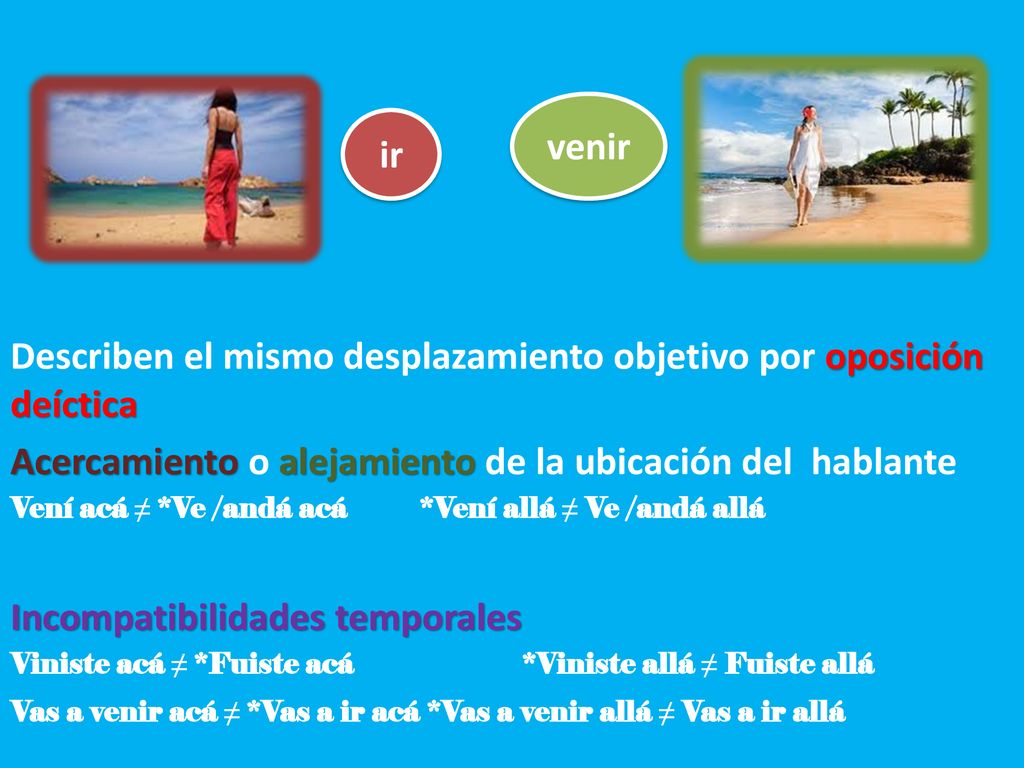 ir

venir

Describen el mismo desplazamiento objetivo por oposición deíctica

Acercamiento o alejamiento de la ubicación del hablante

Vení acá ≠ *Ve /andá acá *Vení allá ≠ Ve /andá allá

Incompatibilidades temporales

Viniste acá ≠ *Fuiste acá *Viniste allá ≠ Fuiste allá

Vas a venir acá ≠ *Vas a ir acá *Vas a venir allá ≠ Vas a ir allá